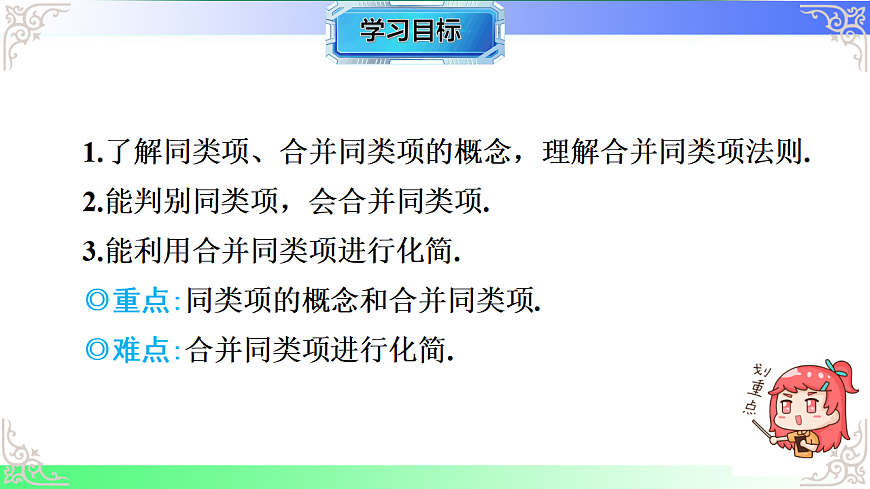 学习目标

1.了解同类项、合并同类项的概念，理解合并同类项法则.

2.能判别同类项，会合并同类项.

3.能利用合并同类项进行化简.

◎重点:同类项的概念和合并同类项.

◎难点:合并同类项进行化简.

划重点